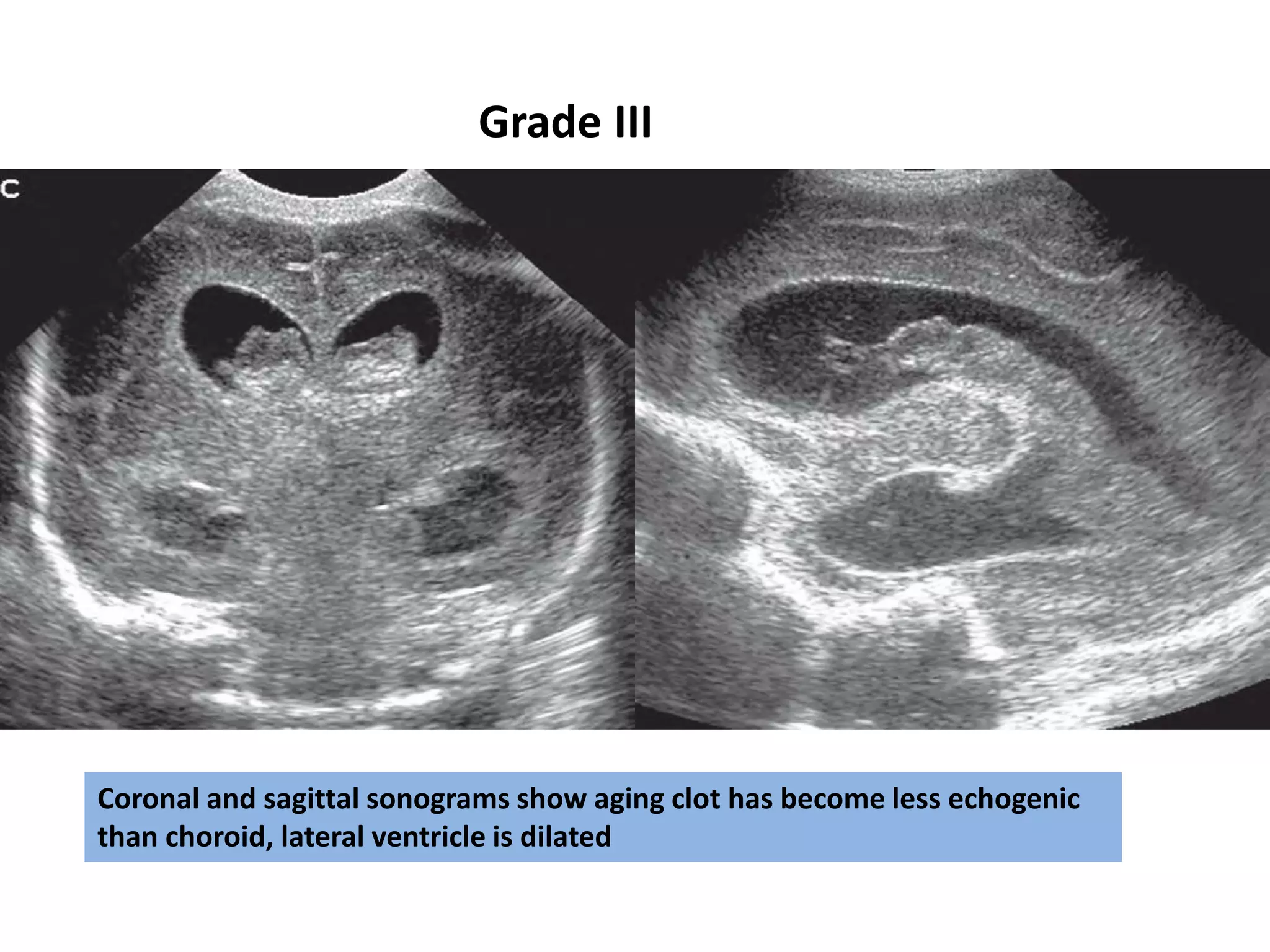 Grade III

C

Coronal and sagittal sonograms show aging clot has become less echogenic than choroid, lateral ventricle is dilated